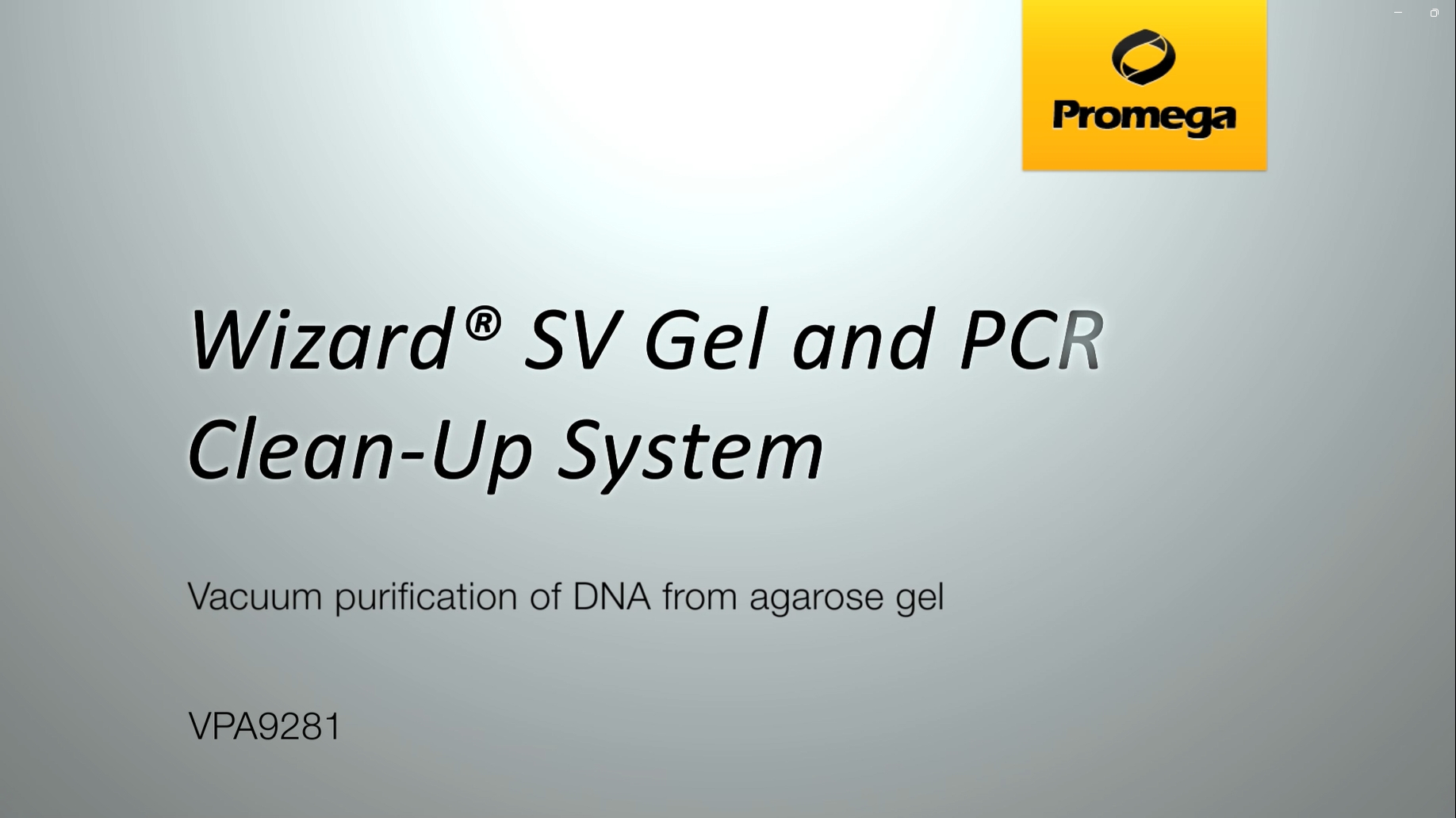 Promega

Wizard® SV Gel and PCR Clean-Up System

Vacuum purification of DNA from agarose gel

VPA9281